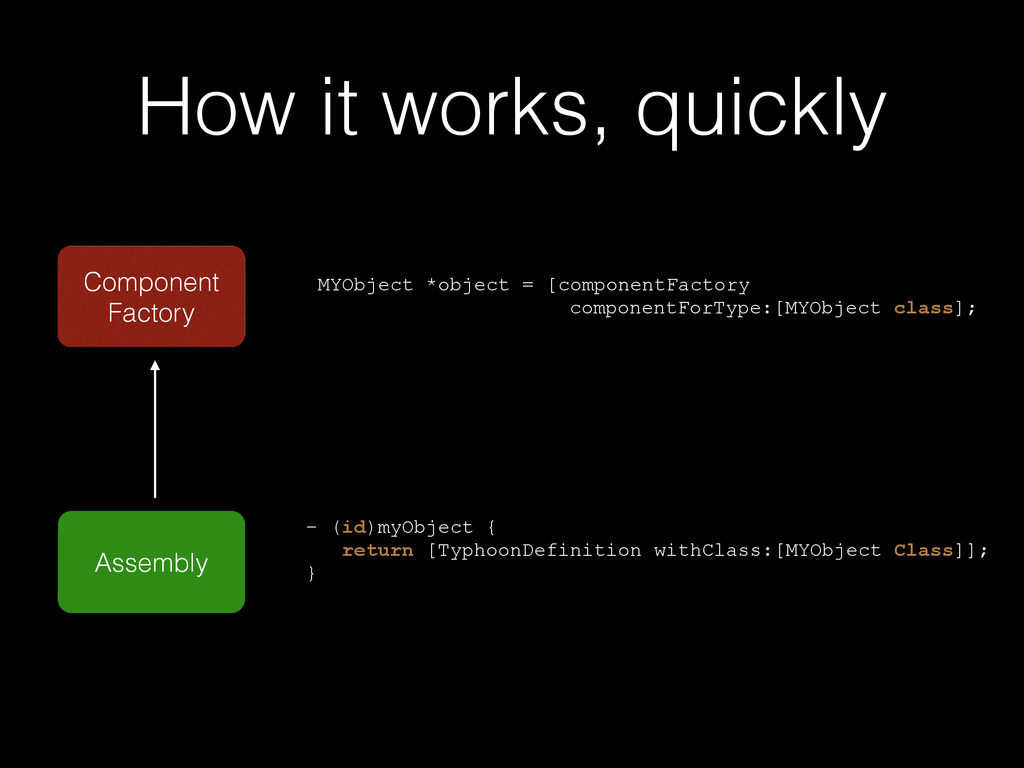 How it works, quickly

Component Factory

MYObject *object = [componentFactory
                        componentForType:[MYObject class];

Assembly

- (id)myObject {
   return [TyphoonDefinition withClass:[MYObject Class]];
}